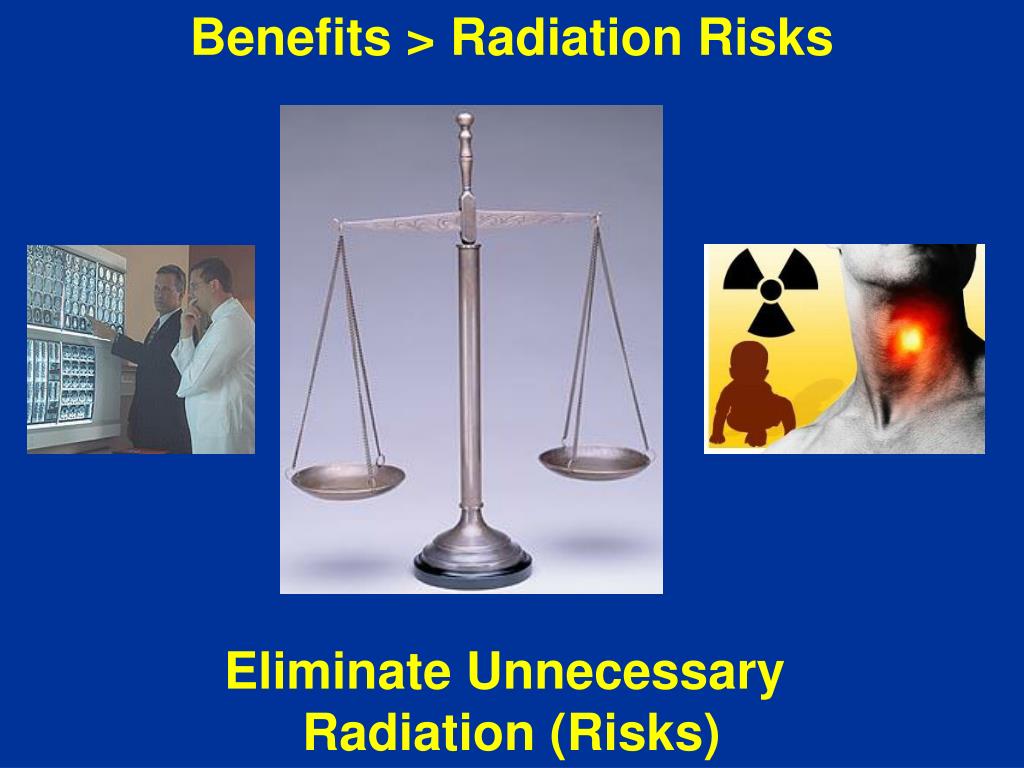 Benefits > Radiation Risks

Eliminate Unnecessary Radiation (Risks)